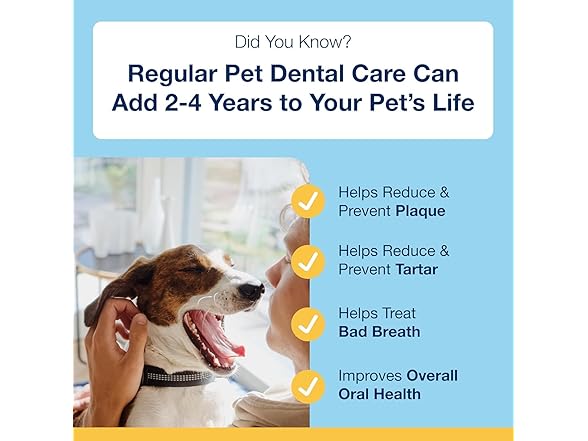 Did You Know?

Regular Pet Dental Care Can Add 2-4 Years to Your Pet's Life

Helps Reduce & Prevent Plaque

Helps Reduce & Prevent Tartar

Helps Treat Bad Breath

Improves Overall Oral Health